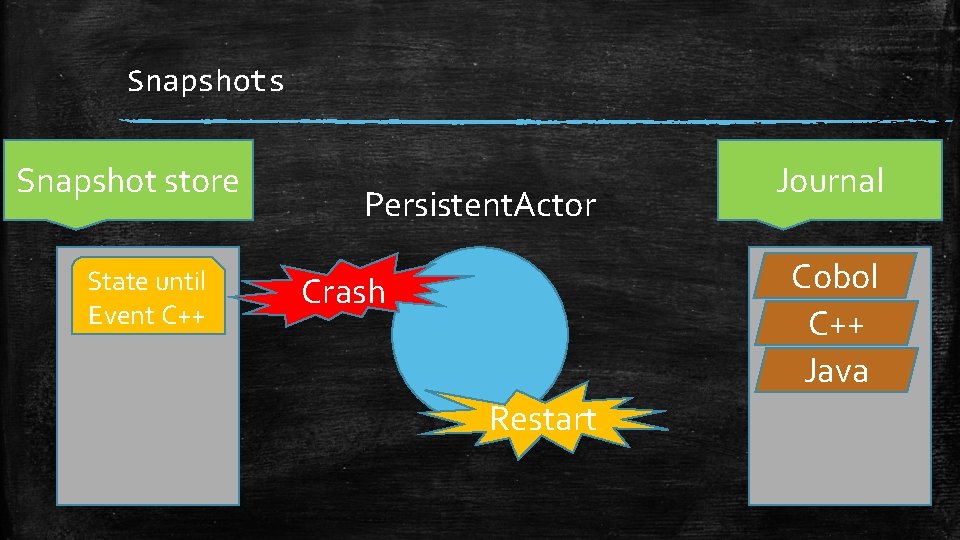 Snapshots

Snapshot store

State until Event C++

PersistentActor

Crash

Restart

Journal

Cobol

C++

Java